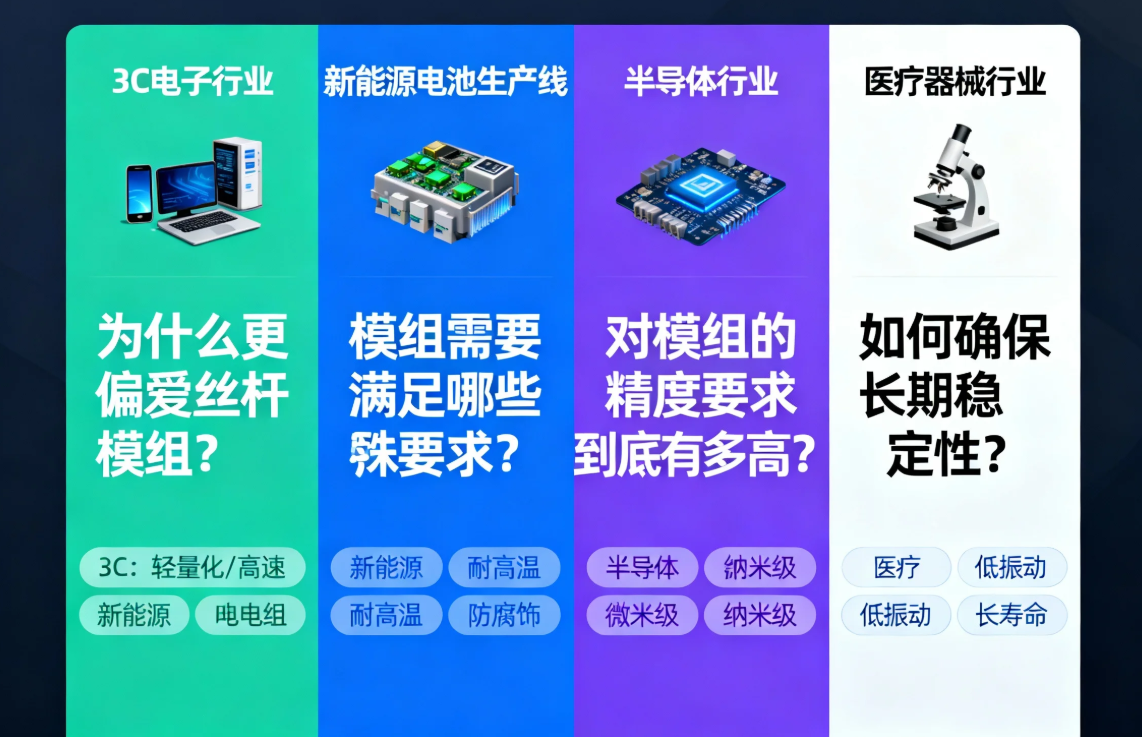 3C电子行业

为什么更偏爱丝杆模组？

3C：轻量化/高速

新能源

电电组

新能源电池生产线

模组需要满足哪些殊要求？

新能源

耐高温

耐高温

防腐饰

半导体行业

对模组的精度要求到底有多高？

半导体

纳米级

微米级

纳米级

医疗器械行业

如何确保长期稳定性？

医疗

低振动

低振动

长寿命